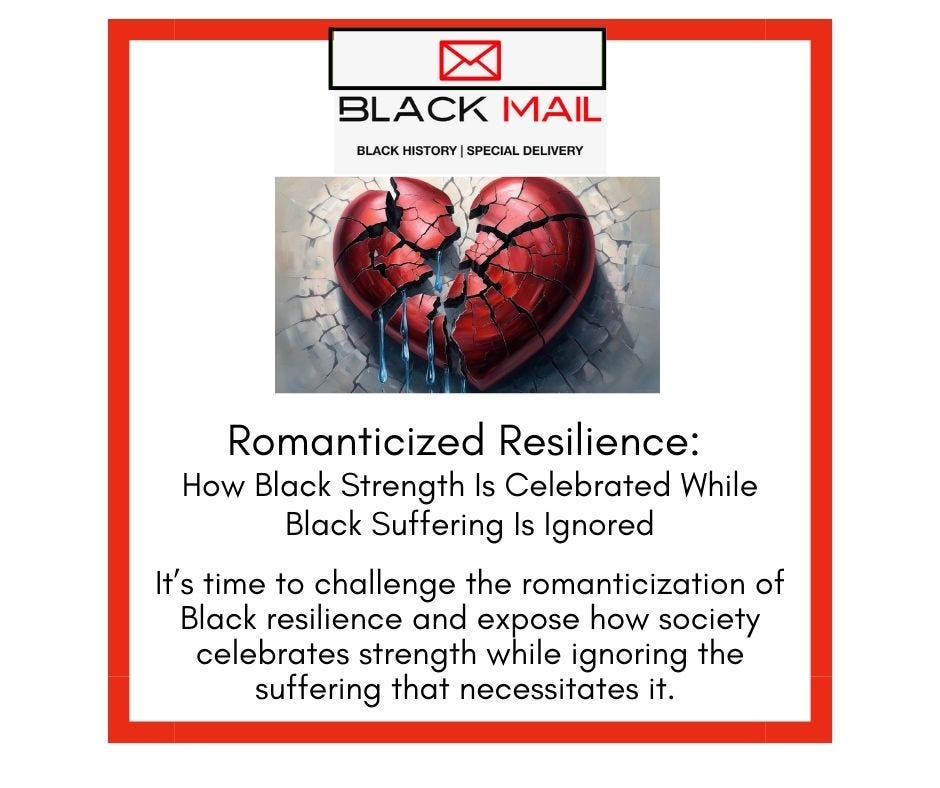 BLACK MAIL

BLACK HISTORY | SPECIAL DELIVERY

Romanticized Resilience:
How Black Strength Is Celebrated While Black Suffering Is Ignored

It's time to challenge the romanticization of Black resilience and expose how society celebrates strength while ignoring the suffering that necessitates it.